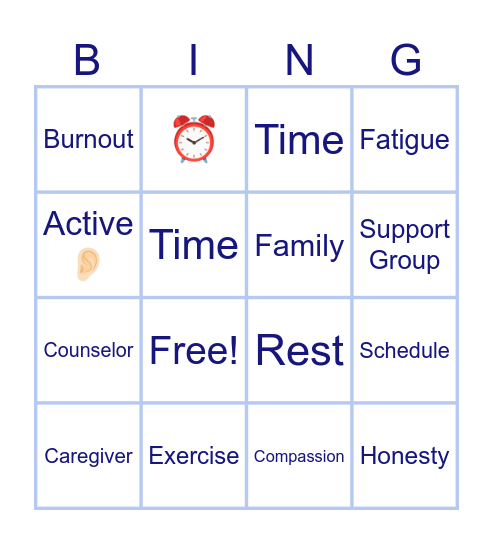 | B | I | N | G |
|---|---|---|---|
| Burnout | ⏰ | Time | Fatigue |
| Active 👂 | Time | Family | Support Group |
| Counselor | Free! | Rest | Schedule |
| Caregiver | Exercise | Compassion | Honesty |